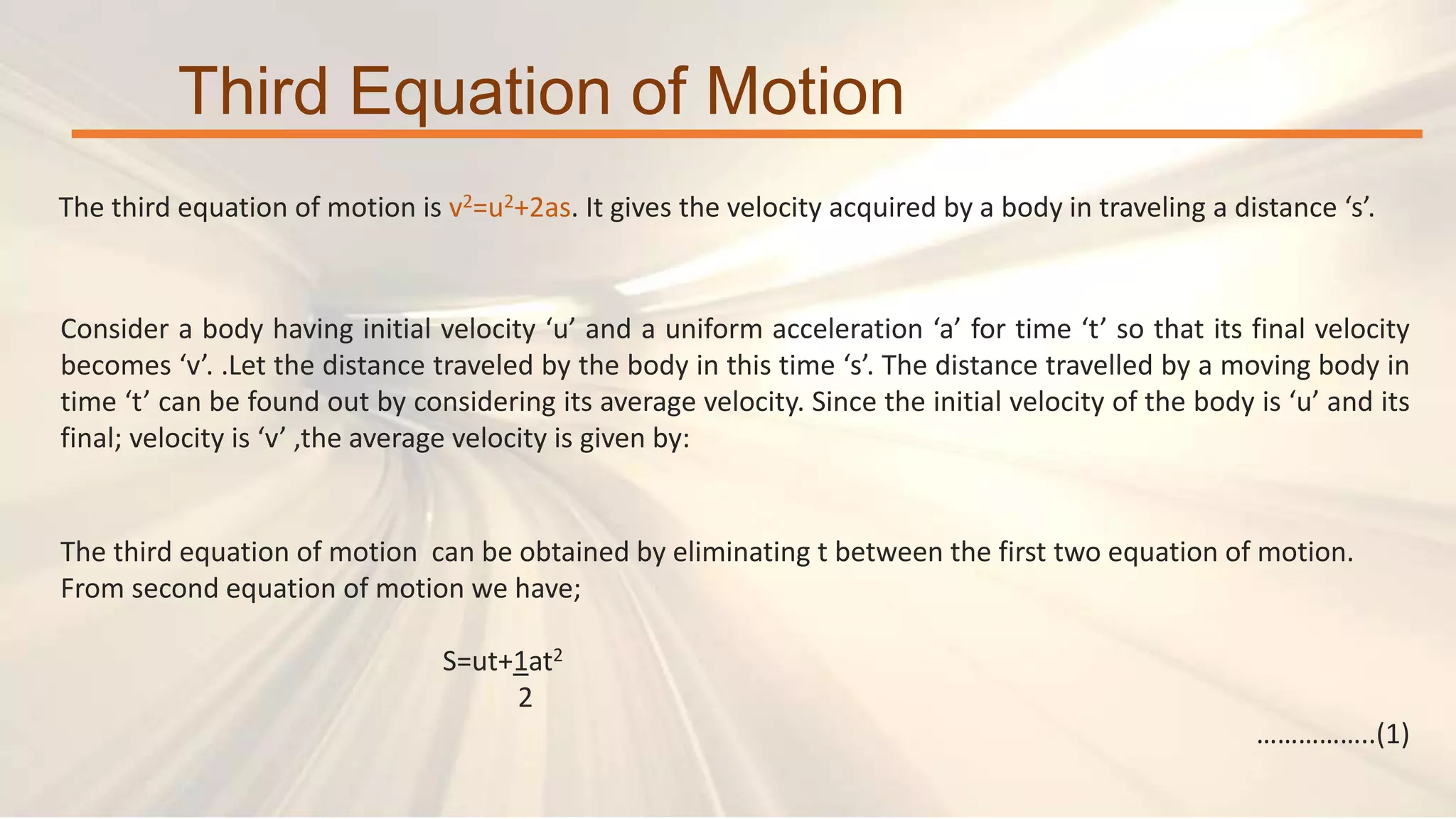 Third Equation of Motion

The third equation of motion is $v^2=u^2+2as$. It gives the velocity acquired by a body in traveling a distance ‘s’.

Consider a body having initial velocity ‘u’ and a uniform acceleration ‘a’ for time ‘t’ so that its final velocity becomes ‘v’. .Let the distance traveled by the body in this time ‘s’. The distance travelled by a moving body in time ‘t’ can be found out by considering its average velocity. Since the initial velocity of the body is ‘u’ and its final; velocity is ‘v’ ,the average velocity is given by:

The third equation of motion can be obtained by eliminating t between the first two equation of motion. From second equation of motion we have;

$S=ut+\frac{1}{2}at^2$

……………..(1)